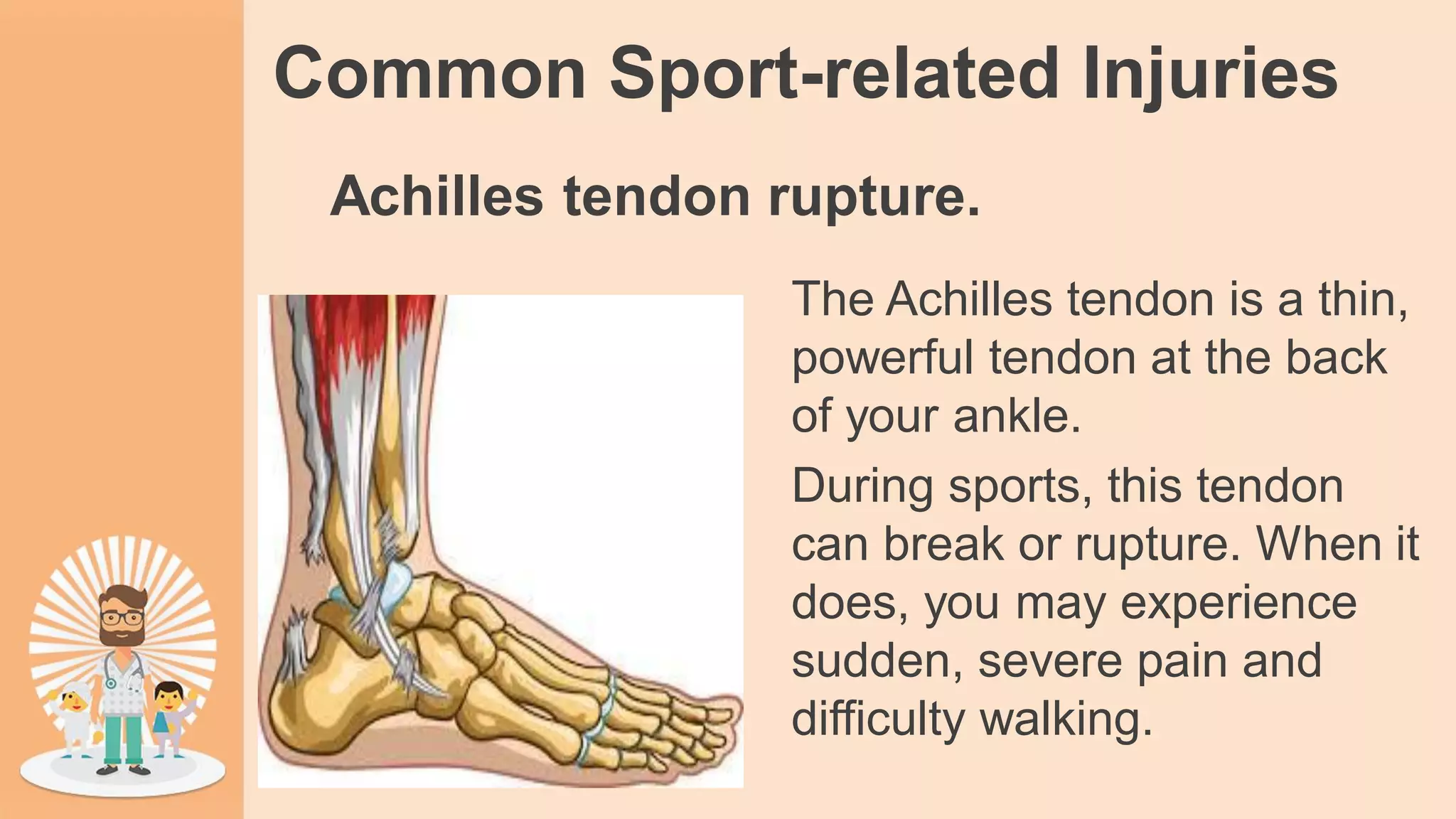 Common Sport-related Injuries

Achilles tendon rupture.

The Achilles tendon is a thin, powerful tendon at the back of your ankle.

During sports, this tendon can break or rupture. When it does, you may experience sudden, severe pain and difficulty walking.